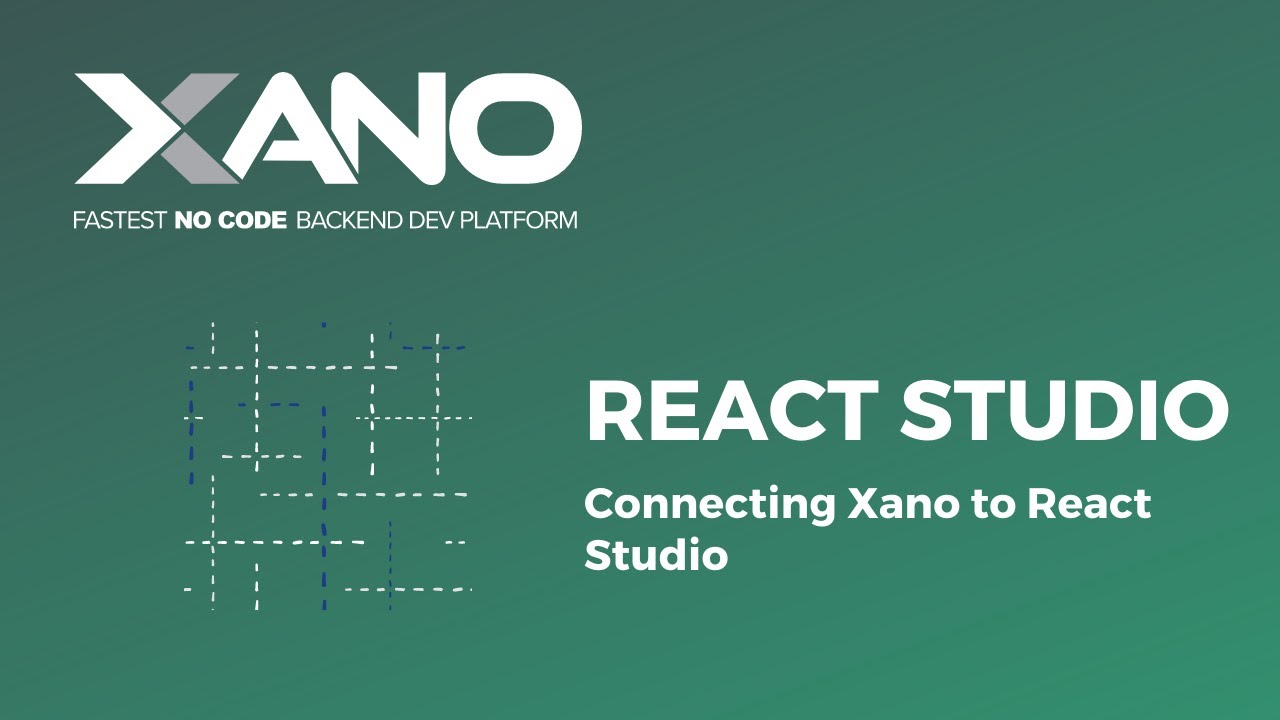 XANO

FASTEST NO CODE BACKEND DEV PLATFORM

REACT STUDIO

Connecting Xano to React Studio